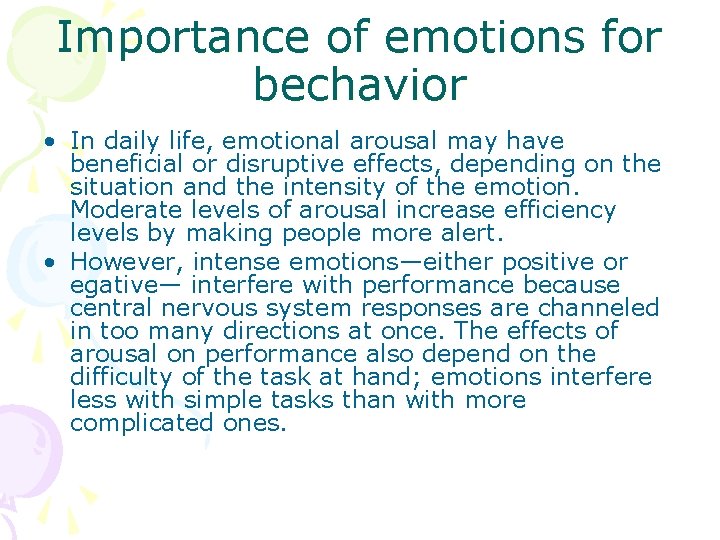 Importance of emotions for bechavior

• In daily life, emotional arousal may have beneficial or disruptive effects, depending on the situation and the intensity of the emotion. Moderate levels of arousal increase efficiency levels by making people more alert.
• However, intense emotions—either positive or egative— interfere with performance because central nervous system responses are channeled in too many directions at once. The effects of arousal on performance also depend on the difficulty of the task at hand; emotions interfere less with simple tasks than with more complicated ones.